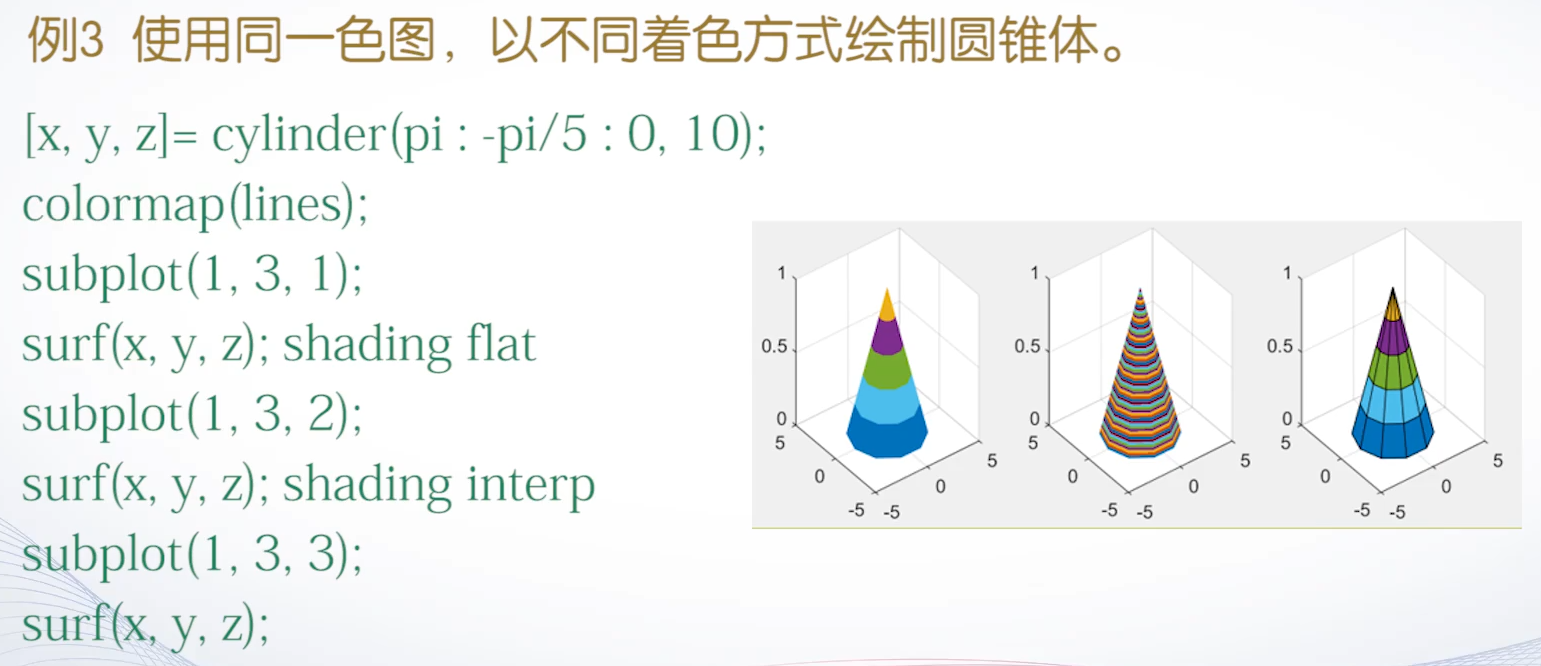 例3 使用同一色图，以不同着色方式绘制圆锥体。

[x, y, z]= cylinder(pi : -pi/5 : 0, 10);
colormap(lines);
subplot(1, 3, 1);
surf(x, y, z); shading flat
subplot(1, 3, 2);
surf(x, y, z); shading interp
subplot(1, 3, 3);
surf(x, y, z);

1
0.5
0
5
0
-5
-5
0
5

1
0.5
0
5
0
-5
-5
0
5

1
0.5
0
5
0
-5
-5
0
5